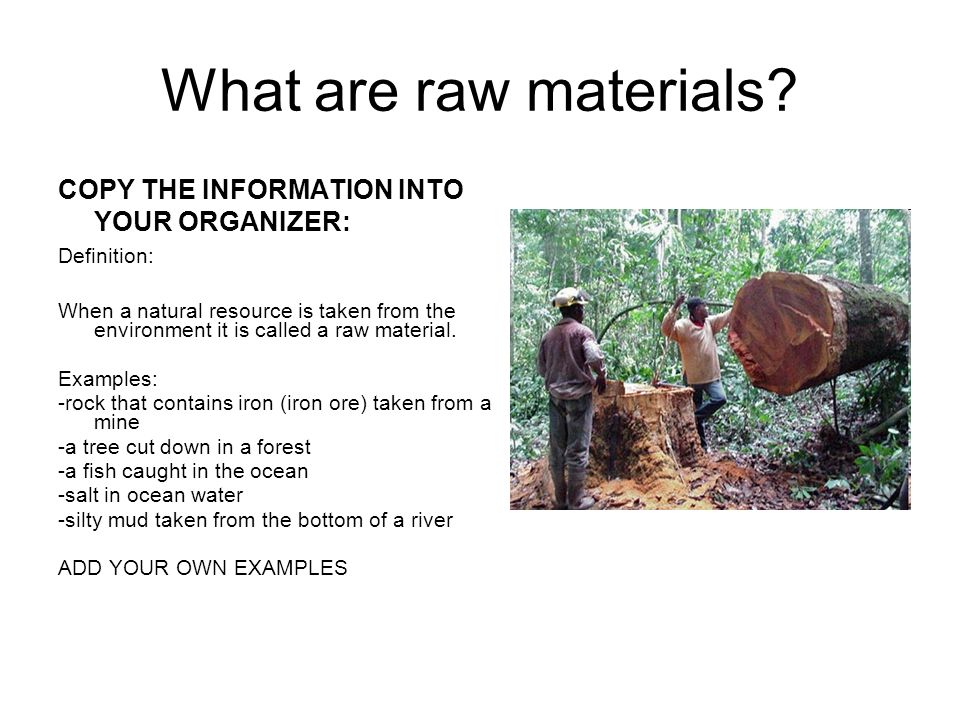 What are raw materials?

COPY THE INFORMATION INTO YOUR ORGANIZER:

Definition:

When a natural resource is taken from the environment it is called a raw material.

Examples:
-rock that contains iron (iron ore) taken from a mine
-a tree cut down in a forest
-a fish caught in the ocean
-salt in ocean water
-silty mud taken from the bottom of a river

ADD YOUR OWN EXAMPLES